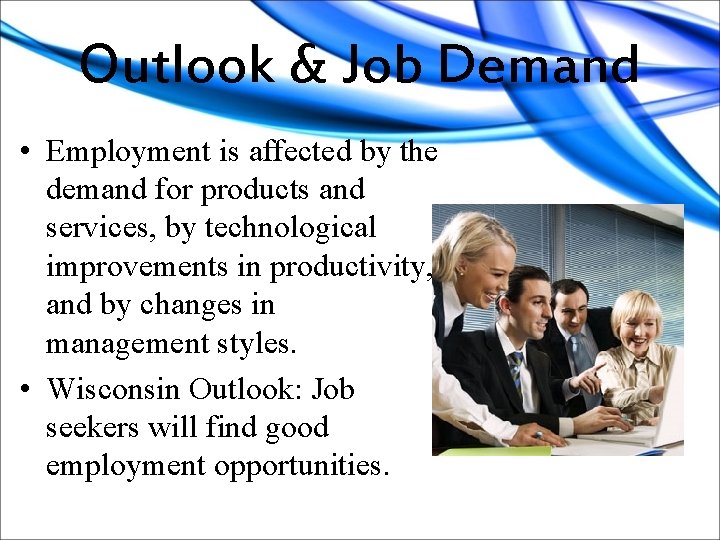 Outlook & Job Demand

• Employment is affected by the demand for products and services, by technological improvements in productivity, and by changes in management styles.

• Wisconsin Outlook: Job seekers will find good employment opportunities.